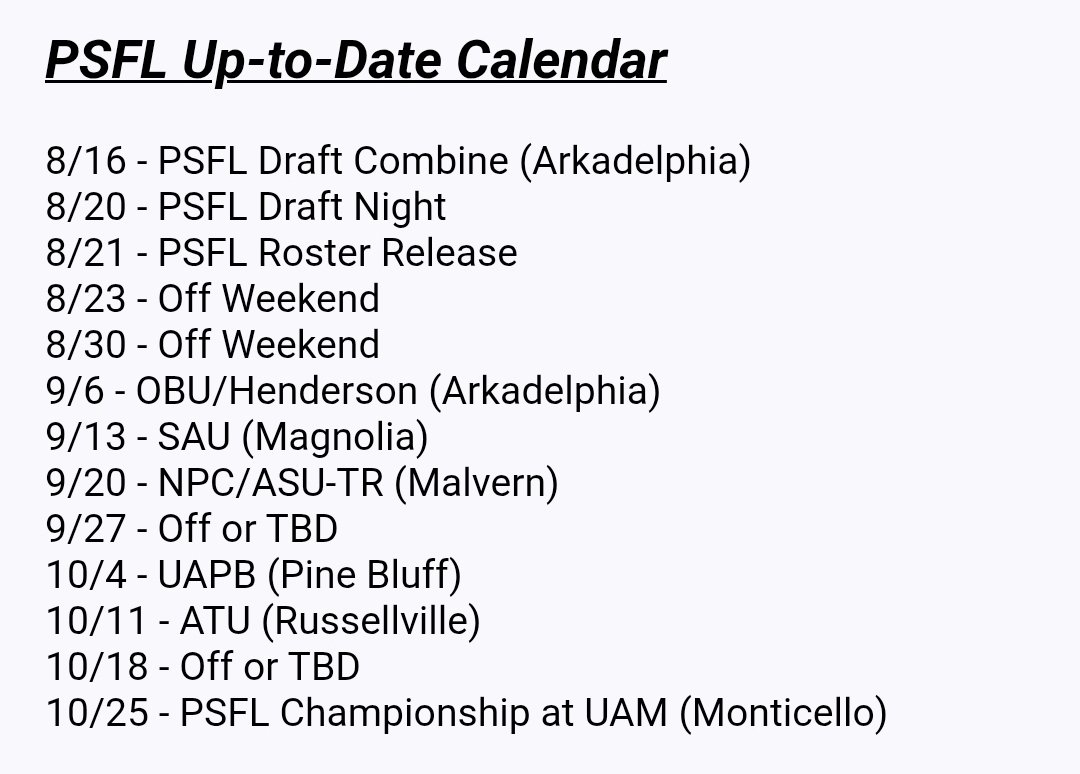 PSFL Up-to-Date Calendar

8/16 - PSFL Draft Combine (Arkadelphia)
8/20 - PSFL Draft Night
8/21 - PSFL Roster Release
8/23 - Off Weekend
8/30 - Off Weekend
9/6 - OBU/Henderson (Arkadelphia)
9/13 - SAU (Magnolia)
9/20 - NPC/ASU-TR (Malvern)
9/27 - Off or TBD
10/4 - UAPB (Pine Bluff)
10/11 - ATU (Russellville)
10/18 - Off or TBD
10/25 - PSFL Championship at UAM (Monticello)